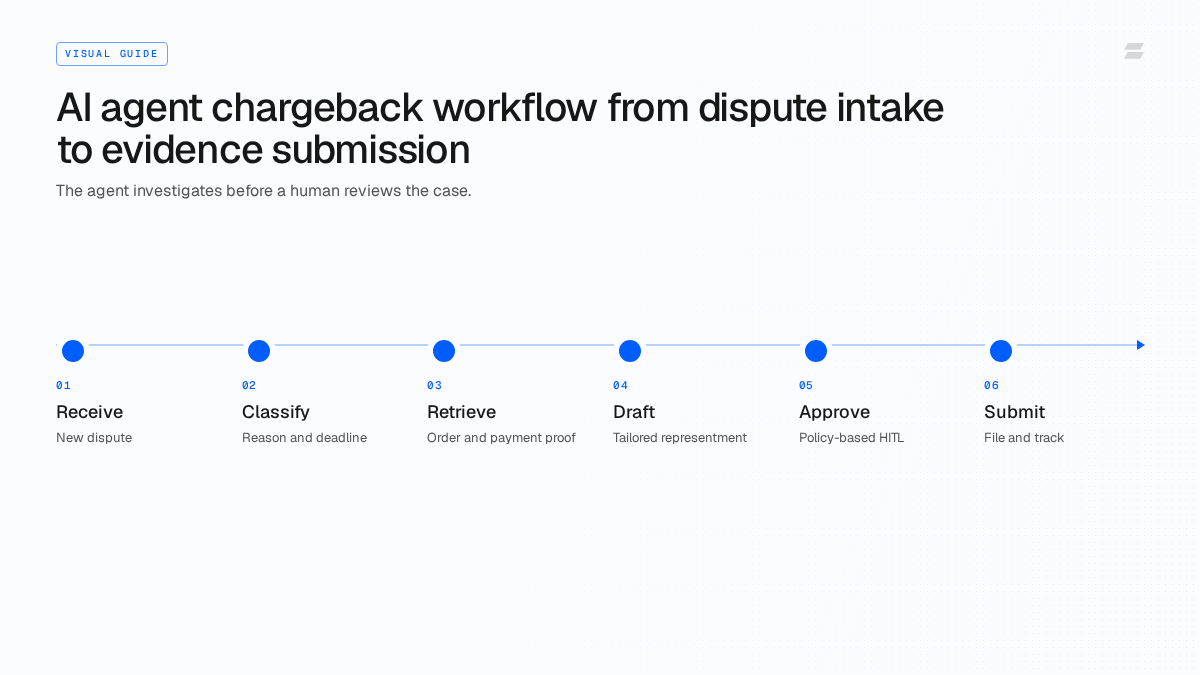 VISUAL GUIDE

AI agent chargeback workflow from dispute intake to evidence submission

The agent investigates before a human reviews the case.

01
Receive
New dispute

02
Classify
Reason and deadline

03
Retrieve
Order and payment proof

04
Draft
Tailored representment

05
Approve
Policy-based HITL

06
Submit
File and track